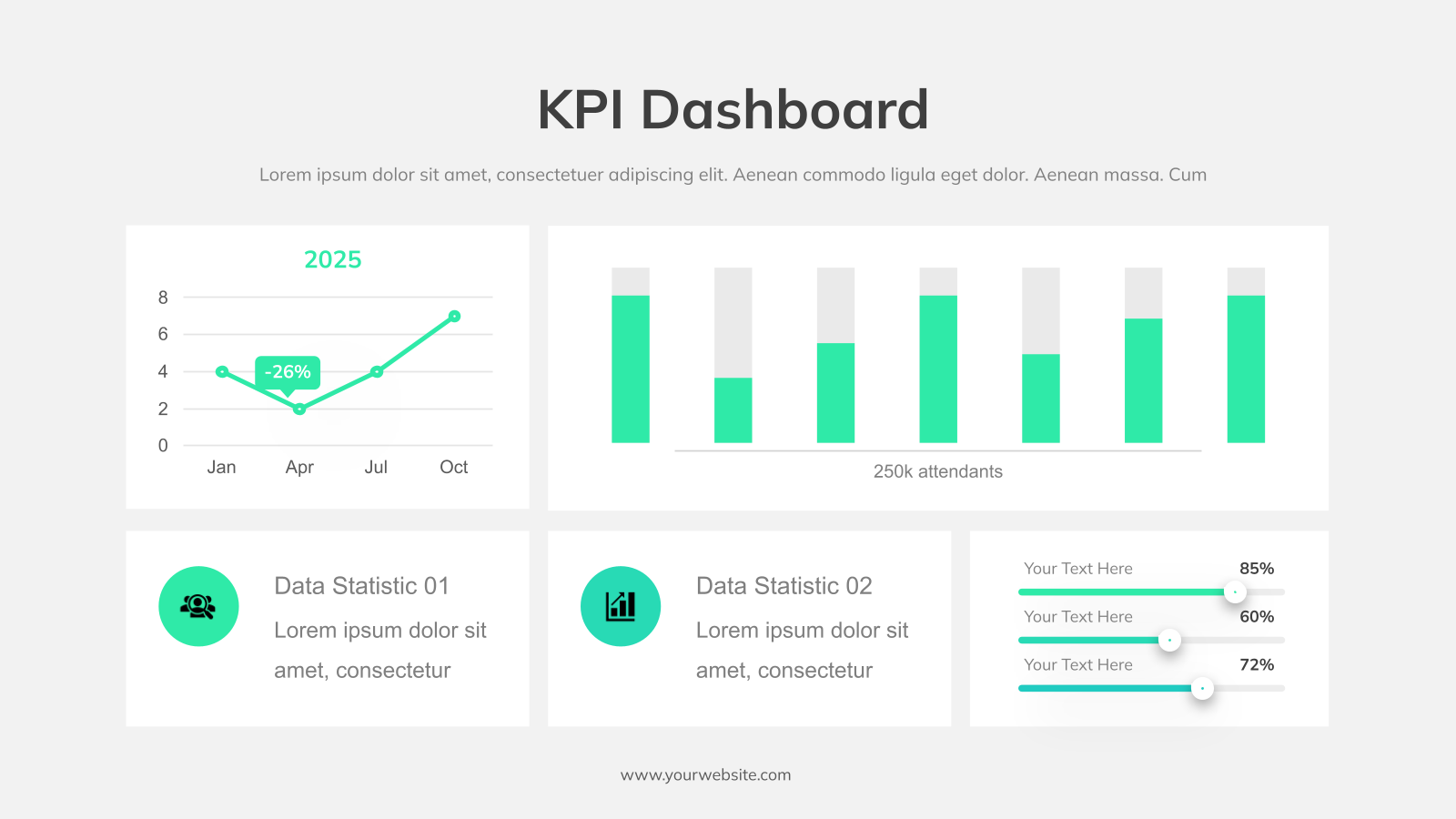 KPI Dashboard

Lorem ipsum dolor sit amet, consectetuer adipiscing elit. Aenean commodo ligula eget dolor. Aenean massa. Cum

2025

8
6
4
2
0

-26%

Jan
Apr
Jul
Oct

250k attendants

Data Statistic 01

Lorem ipsum dolor sit amet, consectetur

Data Statistic 02

Lorem ipsum dolor sit amet, consectetur

Your Text Here 85%

Your Text Here 60%

Your Text Here 72%

www.yourwebsite.com